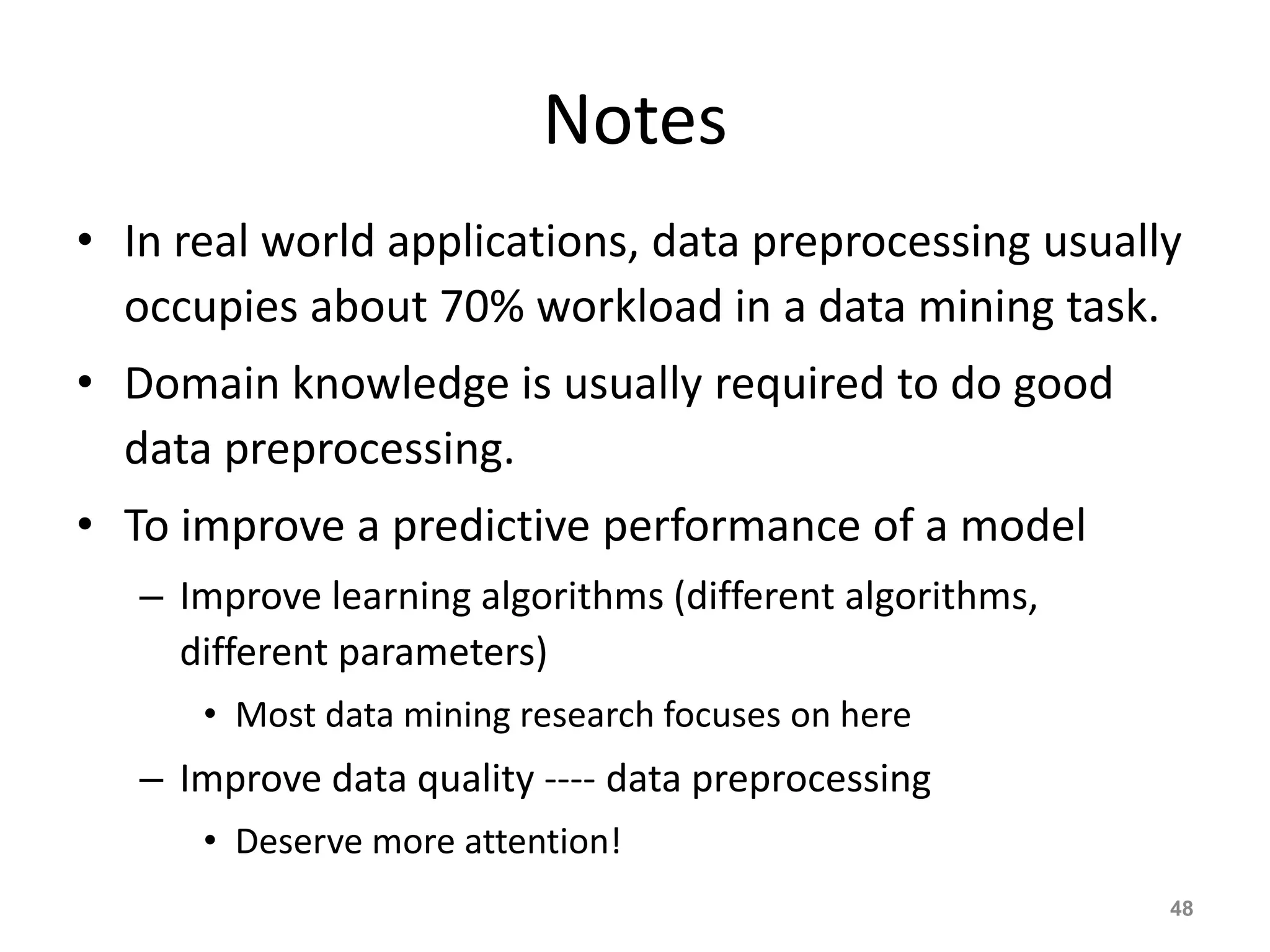 Notes

• In real world applications, data preprocessing usually occupies about 70% workload in a data mining task.

• Domain knowledge is usually required to do good data preprocessing.

• To improve a predictive performance of a model
  – Improve learning algorithms (different algorithms, different parameters)
    • Most data mining research focuses on here
  – Improve data quality ---- data preprocessing
    • Deserve more attention!

48